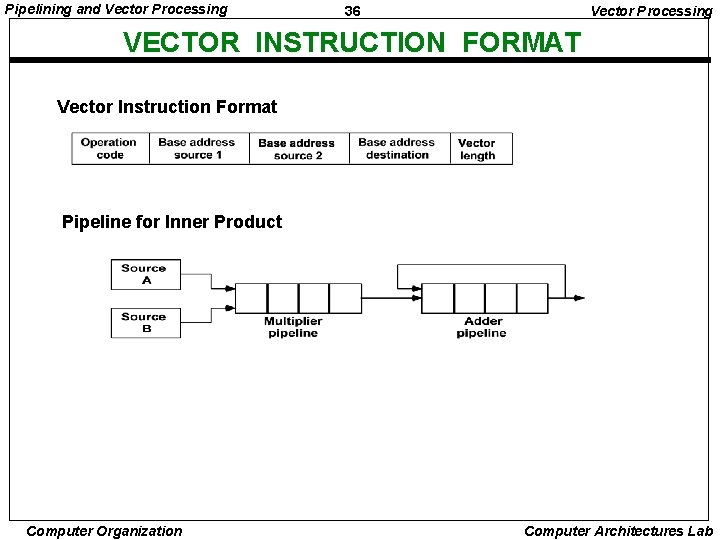 Pipelining and Vector Processing

36

Vector Processing

VECTOR INSTRUCTION FORMAT

Vector Instruction Format

| Operation code | Base address source 1 | Base address source 2 | Base address destination | Vector length |
|---|---|---|---|---|

Pipeline for Inner Product

Source A

Source B

Multiplier pipeline

Adder pipeline

Computer Organization

Computer Architectures Lab